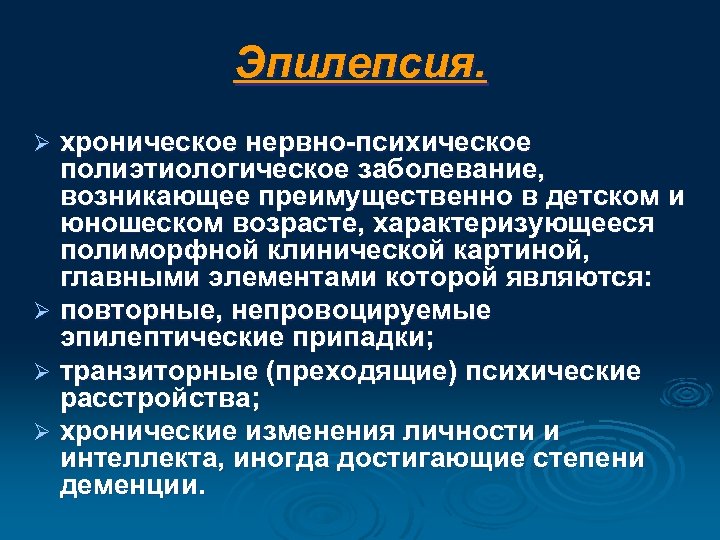 Эпилепсия.

➢ хроническое нервно-психическое полиэтиологическое заболевание, возникающее преимущественно в детском и юношеском возрасте, характеризующееся полиморфной клинической картиной, главными элементами которой являются:

➢ повторные, непровоцируемые эпилептические припадки;

➢ транзиторные (преходящие) психические расстройства;

➢ хронические изменения личности и интеллекта, иногда достигающие степени деменции.